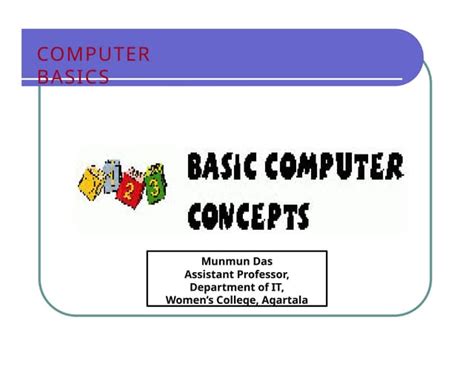 COMPUTER BASICS

1 2 3

BASIC COMPUTER CONCEPTS

Munmun Das
Assistant Professor,
Department of IT,
Women's College, Agartala